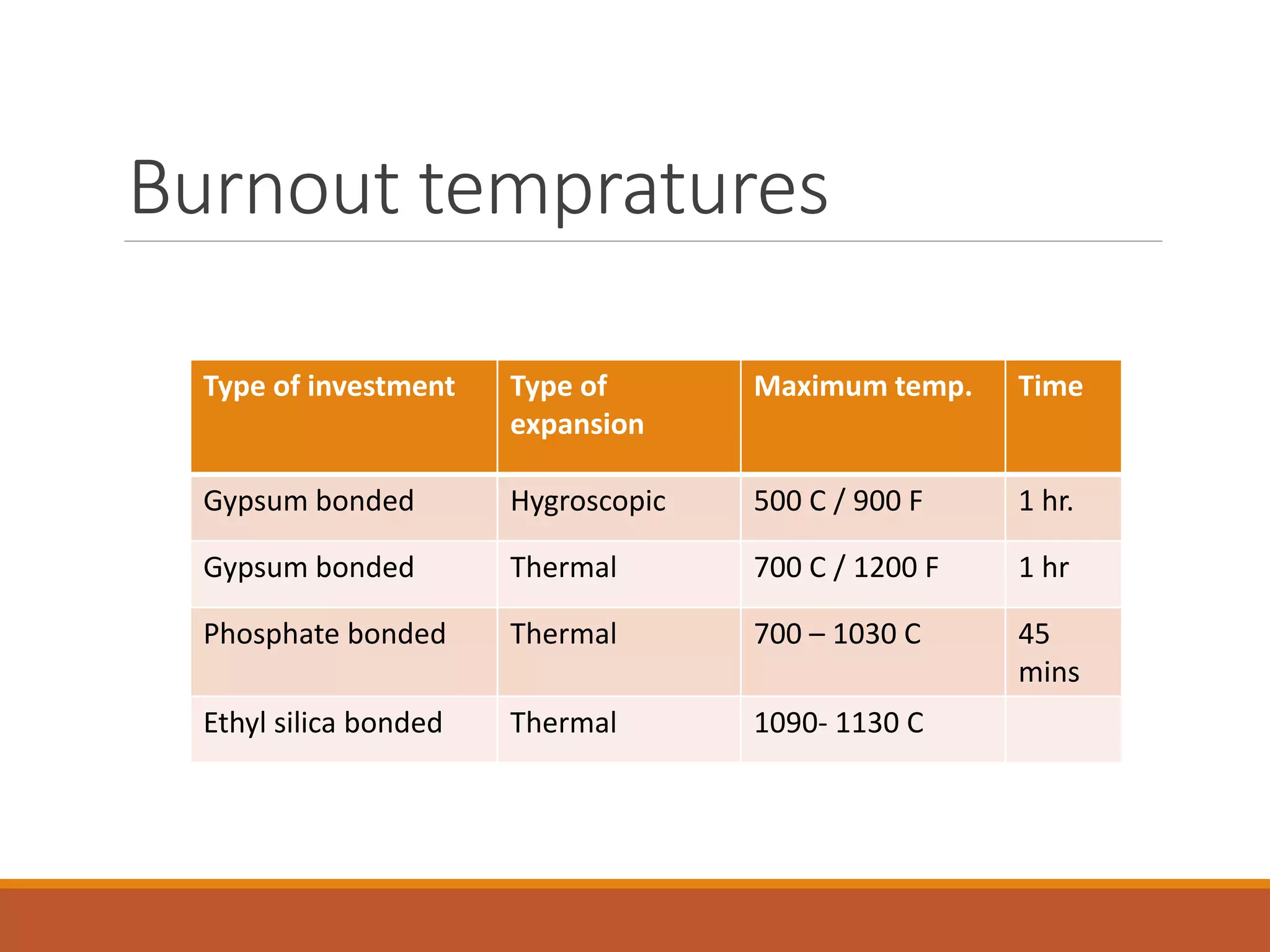 Burnout tempratures

| Type of investment | Type of expansion | Maximum temp. | Time |
|---|---|---|---|
| Gypsum bonded | Hygroscopic | 500 C / 900 F | 1 hr. |
| Gypsum bonded | Thermal | 700 C / 1200 F | 1 hr |
| Phosphate bonded | Thermal | 700 – 1030 C | 45 mins |
| Ethyl silica bonded | Thermal | 1090- 1130 C | |